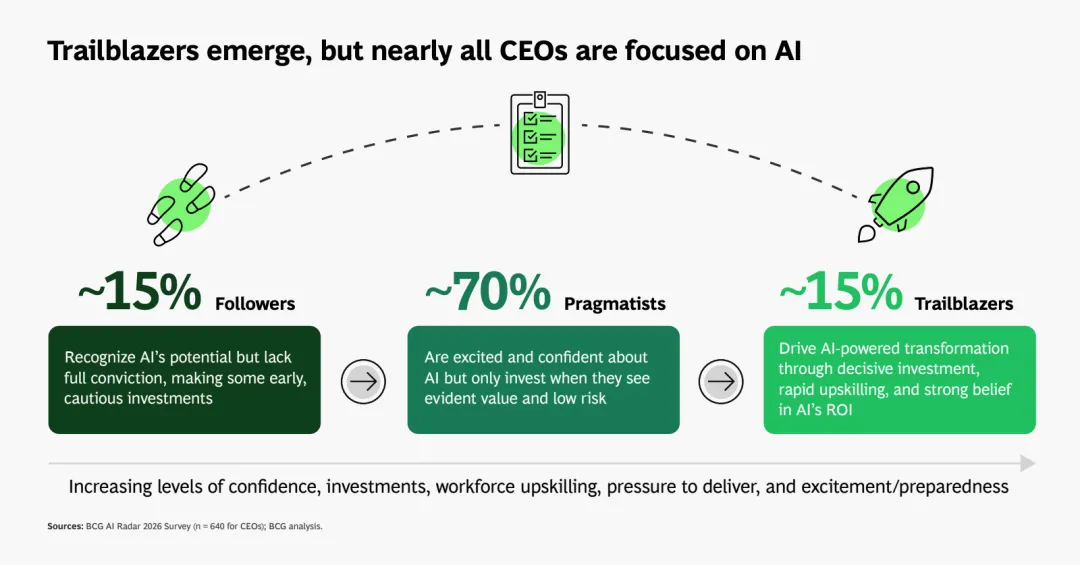 Trailblazers emerge, but nearly all CEOs are focused on AI

~15% Followers

Recognize AI's potential but lack full conviction, making some early, cautious investments

~70% Pragmatists

Are excited and confident about AI but only invest when they see evident value and low risk

~15% Trailblazers

Drive AI-powered transformation through decisive investment, rapid upskilling, and strong belief in AI's ROI

Increasing levels of confidence, investments, workforce upskilling, pressure to deliver, and excitement/preparedness

Sources: BCG AI Radar 2026 Survey (n = 640 for CEOs); BCG analysis.